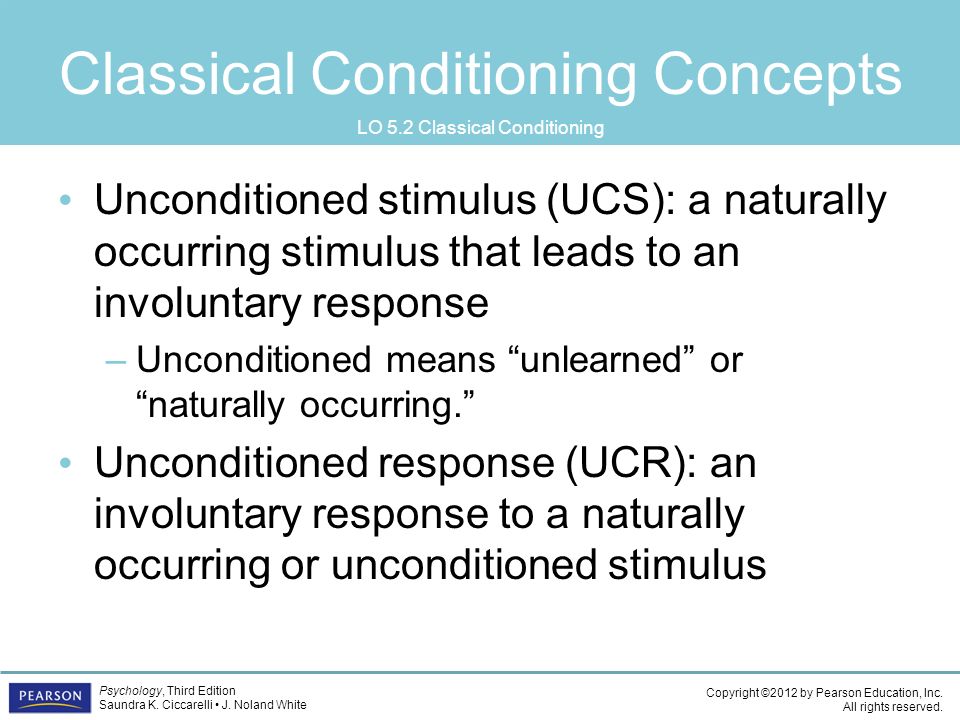 Classical Conditioning Concepts

LO 5.2 Classical Conditioning

• Unconditioned stimulus (UCS): a naturally occurring stimulus that leads to an involuntary response

– Unconditioned means “unlearned” or “naturally occurring.”

• Unconditioned response (UCR): an involuntary response to a naturally occurring or unconditioned stimulus

PEARSON

Psychology, Third Edition
Saundra K. Ciccarelli • J. Noland White

Copyright ©2012 by Pearson Education, Inc.
All rights reserved.